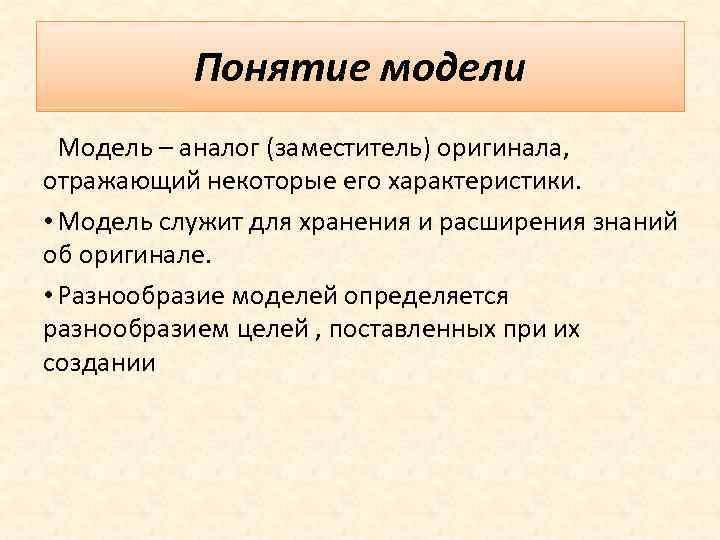 Понятие модели

Модель – аналог (заместитель) оригинала, отражающий некоторые его характеристики.

• Модель служит для хранения и расширения знаний об оригинале.

• Разнообразие моделей определяется разнообразием целей , поставленных при их создании